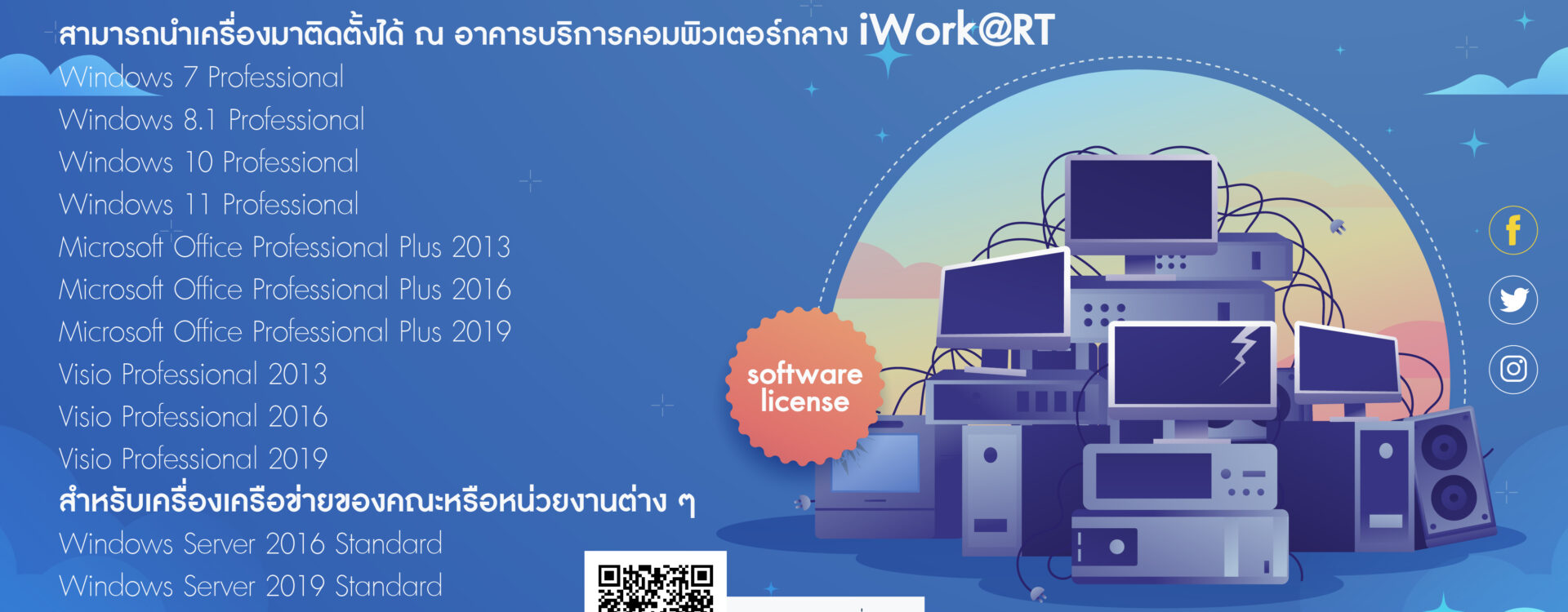 สามารถนำเครื่องมาติดตั้งได้ ณ อาคารบริการคอมพิวเตอร์กลาง iWork@RT
Windows 7 Professional
Windows 8.1 Professional
Windows 10 Professional
Windows 11 Professional
Microsoft Office Professional Plus 2013
Microsoft Office Professional Plus 2016
Microsoft Office Professional Plus 2019
Visio Professional 2013
Visio Professional 2016
Visio Professional 2019
สำหรับเครื่องเครือข่ายของคณะหรือหน่วยงานต่าง ๆ
Windows Server 2016 Standard
Windows Server 2019 Standard

software license